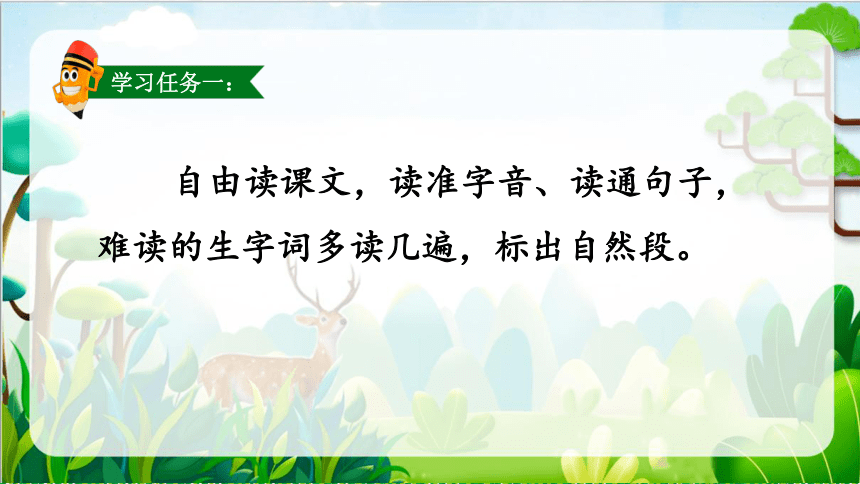 学习任务一：

自由读课文，读准字音、读通句子，难读的生字词多读几遍，标出自然段。